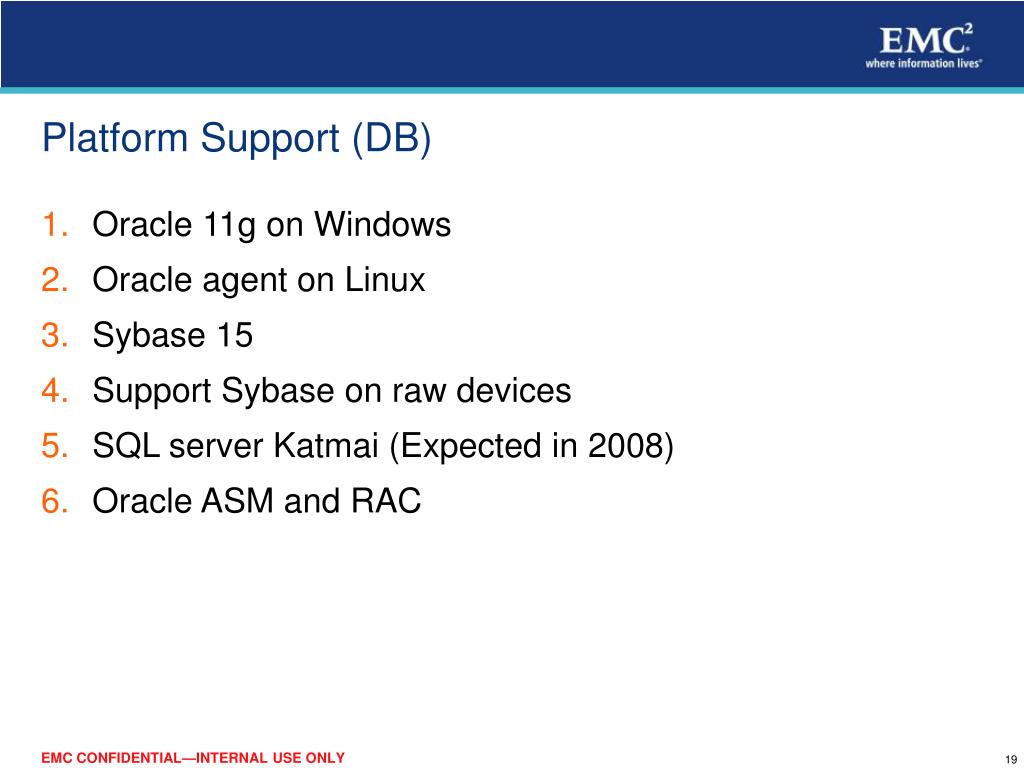 EMC$^2$
where information lives®

Platform Support (DB)

1. Oracle 11g on Windows
2. Oracle agent on Linux
3. Sybase 15
4. Support Sybase on raw devices
5. SQL server Katmai (Expected in 2008)
6. Oracle ASM and RAC

EMC CONFIDENTIAL—INTERNAL USE ONLY

19